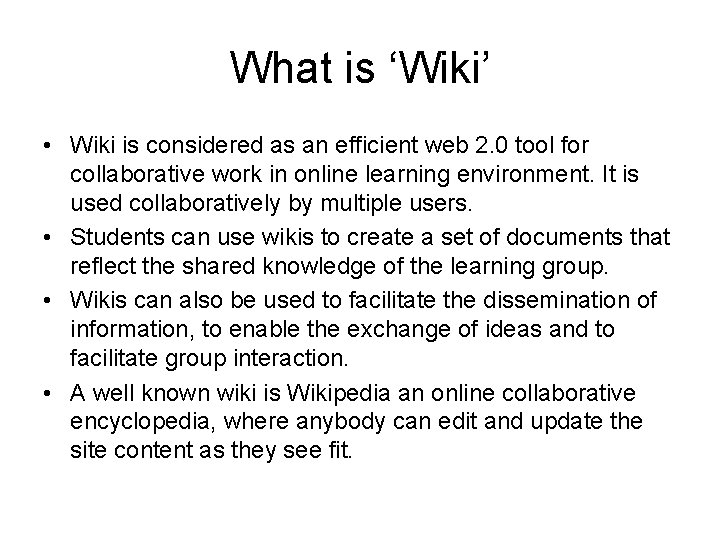 What is ‘Wiki’

• Wiki is considered as an efficient web 2.0 tool for collaborative work in online learning environment. It is used collaboratively by multiple users.

• Students can use wikis to create a set of documents that reflect the shared knowledge of the learning group.

• Wikis can also be used to facilitate the dissemination of information, to enable the exchange of ideas and to facilitate group interaction.

• A well known wiki is Wikipedia an online collaborative encyclopedia, where anybody can edit and update the site content as they see fit.